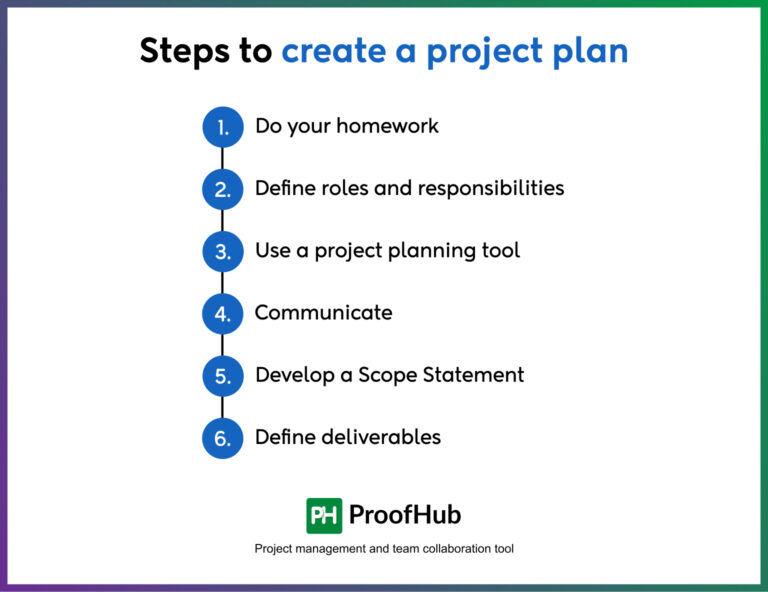 Steps to create a project plan

1. Do your homework

2. Define roles and responsibilities

3. Use a project planning tool

4. Communicate

5. Develop a Scope Statement

6. Define deliverables

PH ProofHub

Project management and team collaboration tool